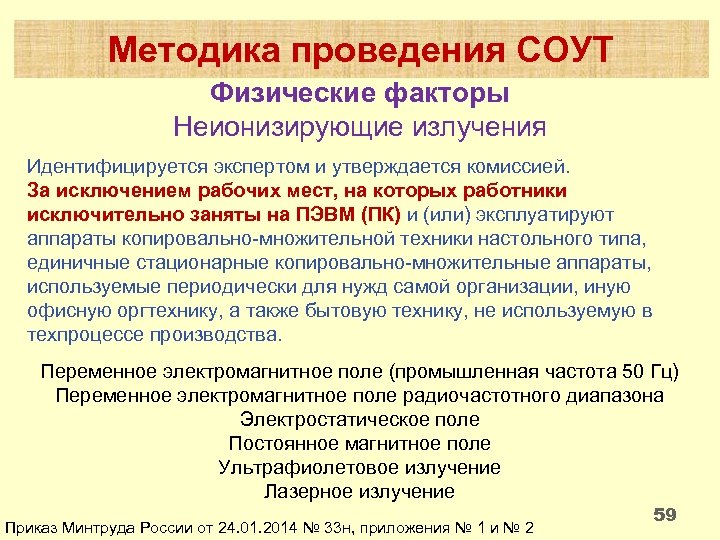 Методика проведения СОУТ

Физические факторы
Неионизирующие излучения

Идентифицируется экспертом и утверждается комиссией. За исключением рабочих мест, на которых работники исключительно заняты на ПЭВМ (ПК) и (или) эксплуатируют аппараты копировально-множительной техники настольного типа, единичные стационарные копировально-множительные аппараты, используемые периодически для нужд самой организации, иную офисную оргтехнику, а также бытовую технику, не используемую в техпроцессе производства.

Переменное электромагнитное поле (промышленная частота 50 Гц)
Переменное электромагнитное поле радиочастотного диапазона
Электростатическое поле
Постоянное магнитное поле
Ультрафиолетовое излучение
Лазерное излучение

59

Приказ Минтруда России от 24.01.2014 № 33н, приложения № 1 и № 2